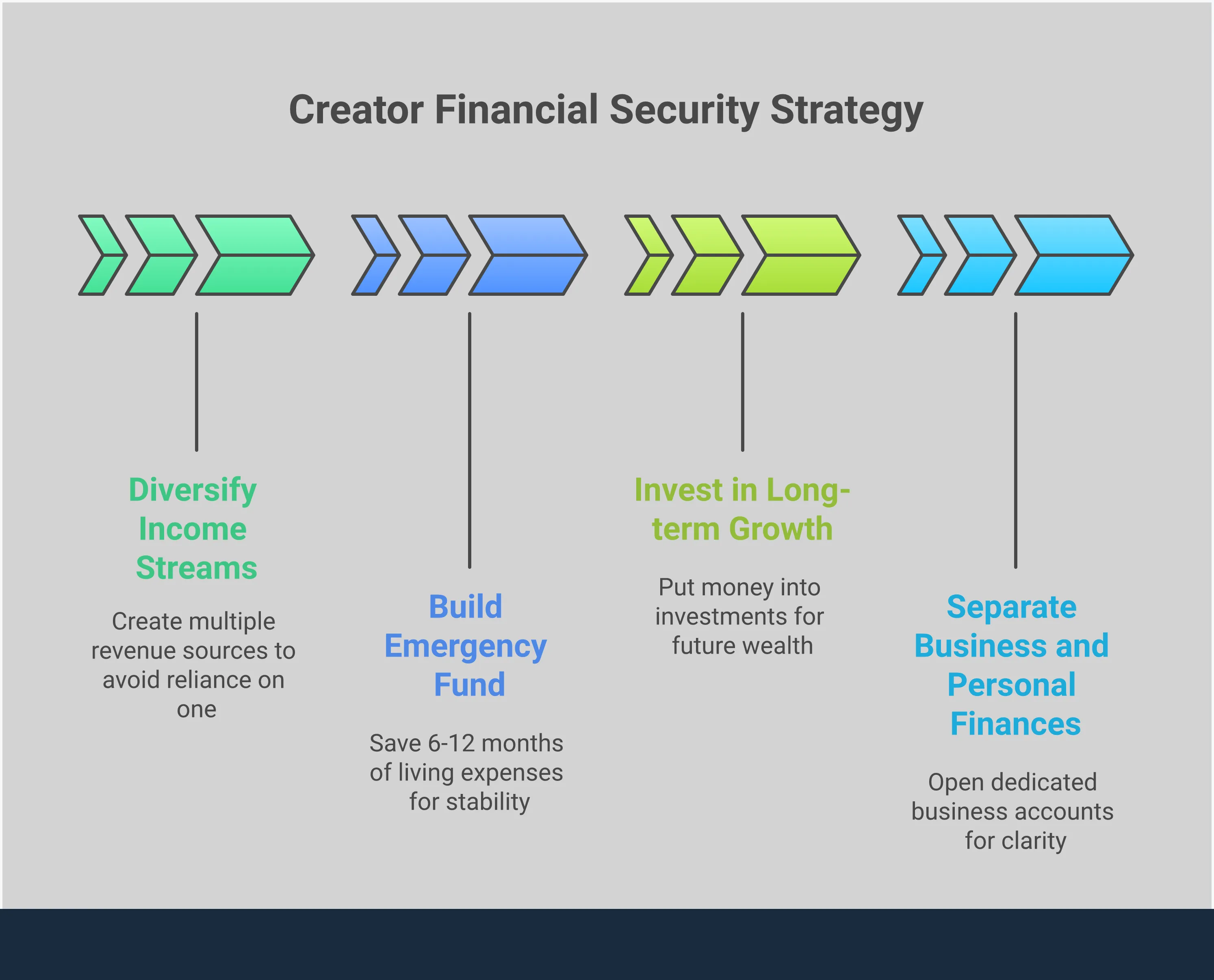 Creator Financial Security Strategy

Diversify Income Streams

Create multiple revenue sources to avoid reliance on one

Build Emergency Fund

Save 6-12 months of living expenses for stability

Invest in Long-term Growth

Put money into investments for future wealth

Separate Business and Personal Finances

Open dedicated business accounts for clarity